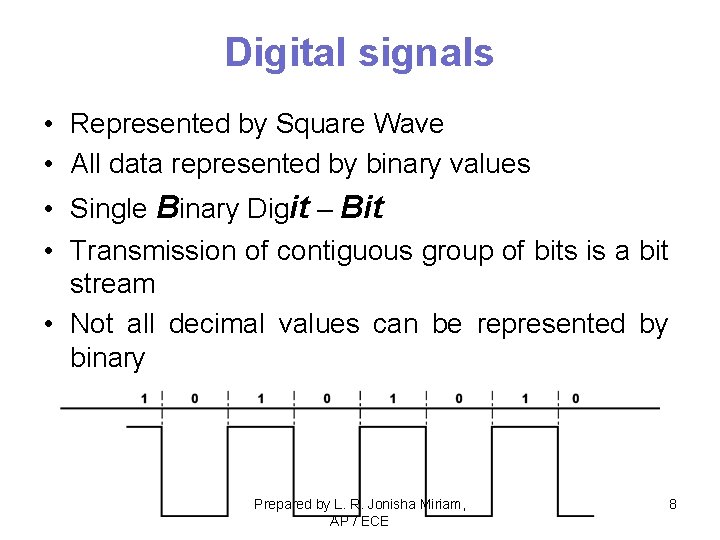 Digital signals

• Represented by Square Wave
• All data represented by binary values
• Single Binary Digit – Bit
• Transmission of contiguous group of bits is a bit stream
• Not all decimal values can be represented by binary

1 0 1 0 1 0 1 0

Prepared by L. R. Jonisha Miriam, AP / ECE

8